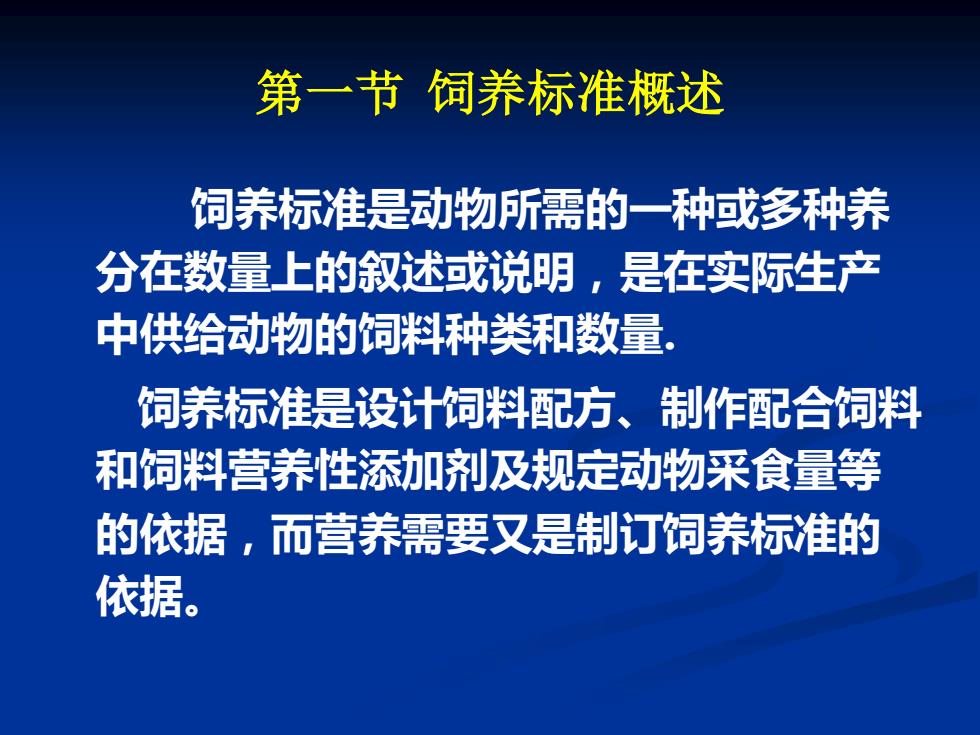 第一节 饲养标准概述

饲养标准是动物所需的一种或多种养分在数量上的叙述或说明，是在实际生产中供给动物的饲料种类和数量.

饲养标准是设计饲料配方、制作配合饲料和饲料营养性添加剂及规定动物采食量等的依据，而营养需要又是制订饲养标准的依据。